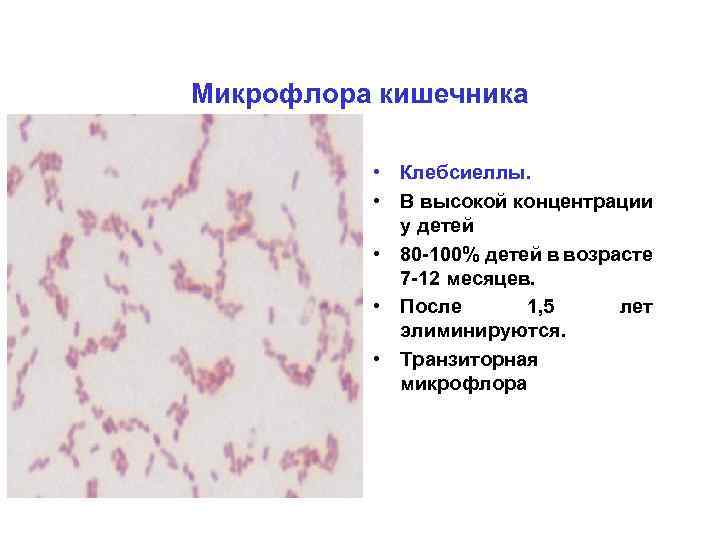 Микрофлора кишечника

• Клебсиеллы.
• В высокой концентрации у детей
• 80-100% детей в возрасте 7-12 месяцев.
• После 1,5 лет элиминируются.
• Транзиторная микрофлора